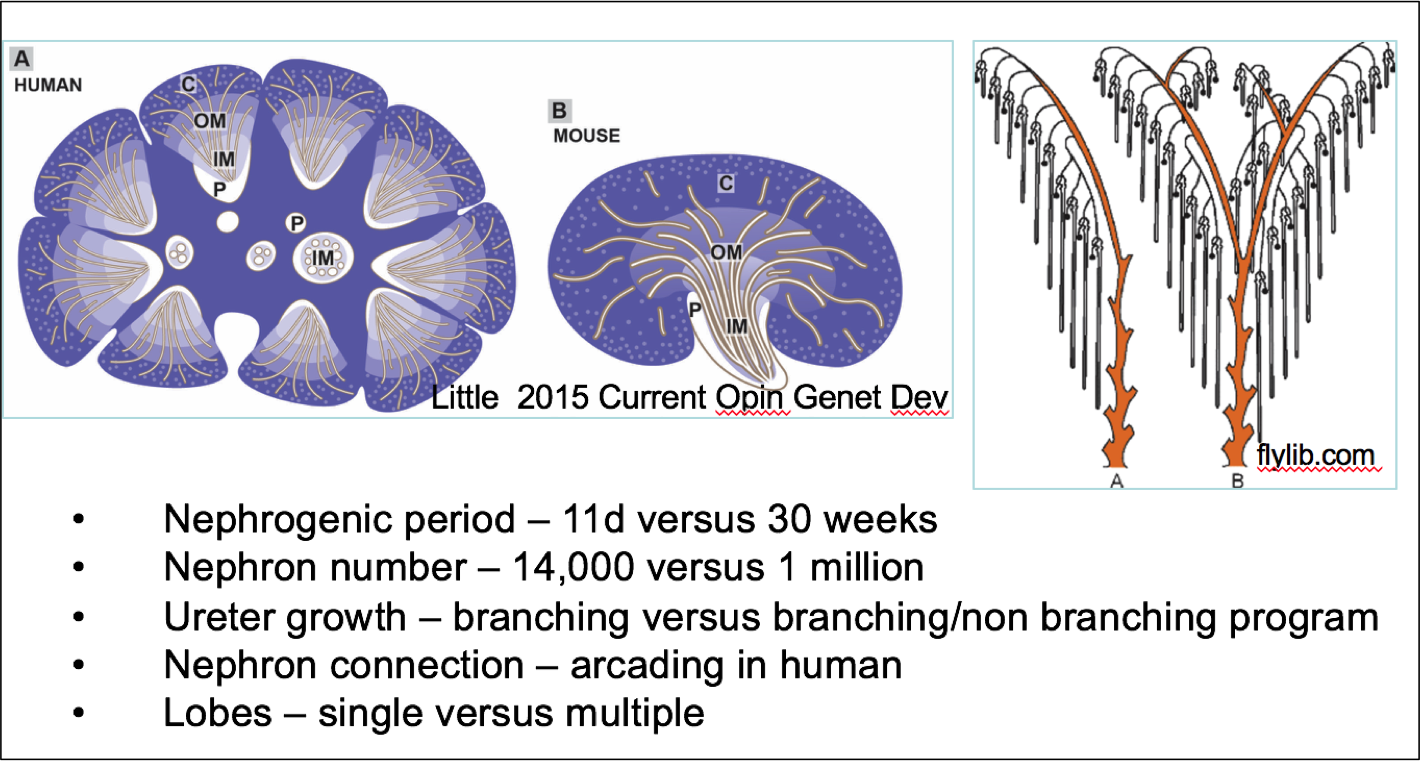 A
HUMAN
C
OM
IM
P
P
IM

B
MOUSE
C
OM
P
IM

Little 2015 Current Opin Genet Dev

flylib.com
A
B

• Nephrogenic period – 11d versus 30 weeks
• Nephron number – 14,000 versus 1 million
• Ureter growth – branching versus branching/non branching program
• Nephron connection – arcading in human
• Lobes – single versus multiple